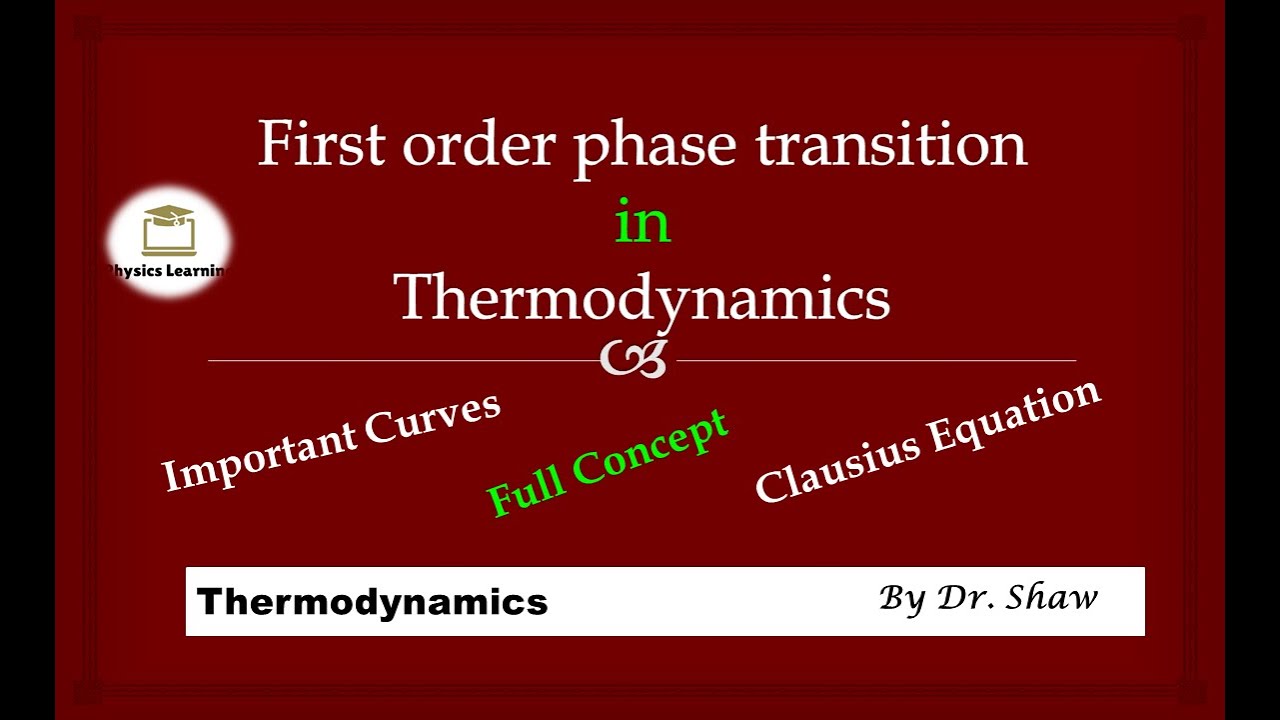 First order phase transition
in
Thermodynamics

Physics Learning

Important Curves

Full Concept

Clausius Equation

Thermodynamics

By Dr. Shaw